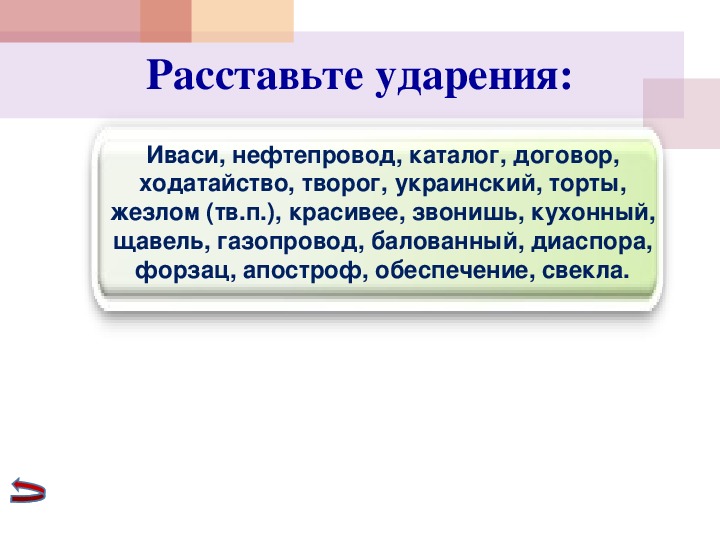 Расставьте ударения:

Иваси, нефтепровод, каталог, договор, ходатайство, творог, украинский, торты, жезлом (тв.п.), красивее, звонишь, кухонный, щавель, газопровод, балованный, диаспора, форзац, апостроф, обеспечение, свекла.